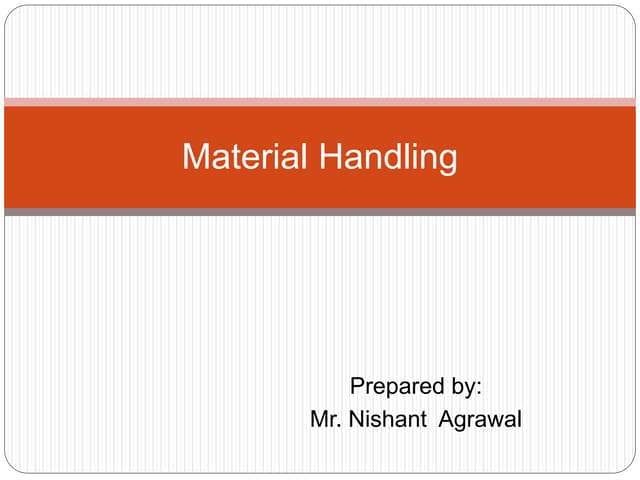 Material Handling

Prepared by:
Mr. Nishant Agrawal